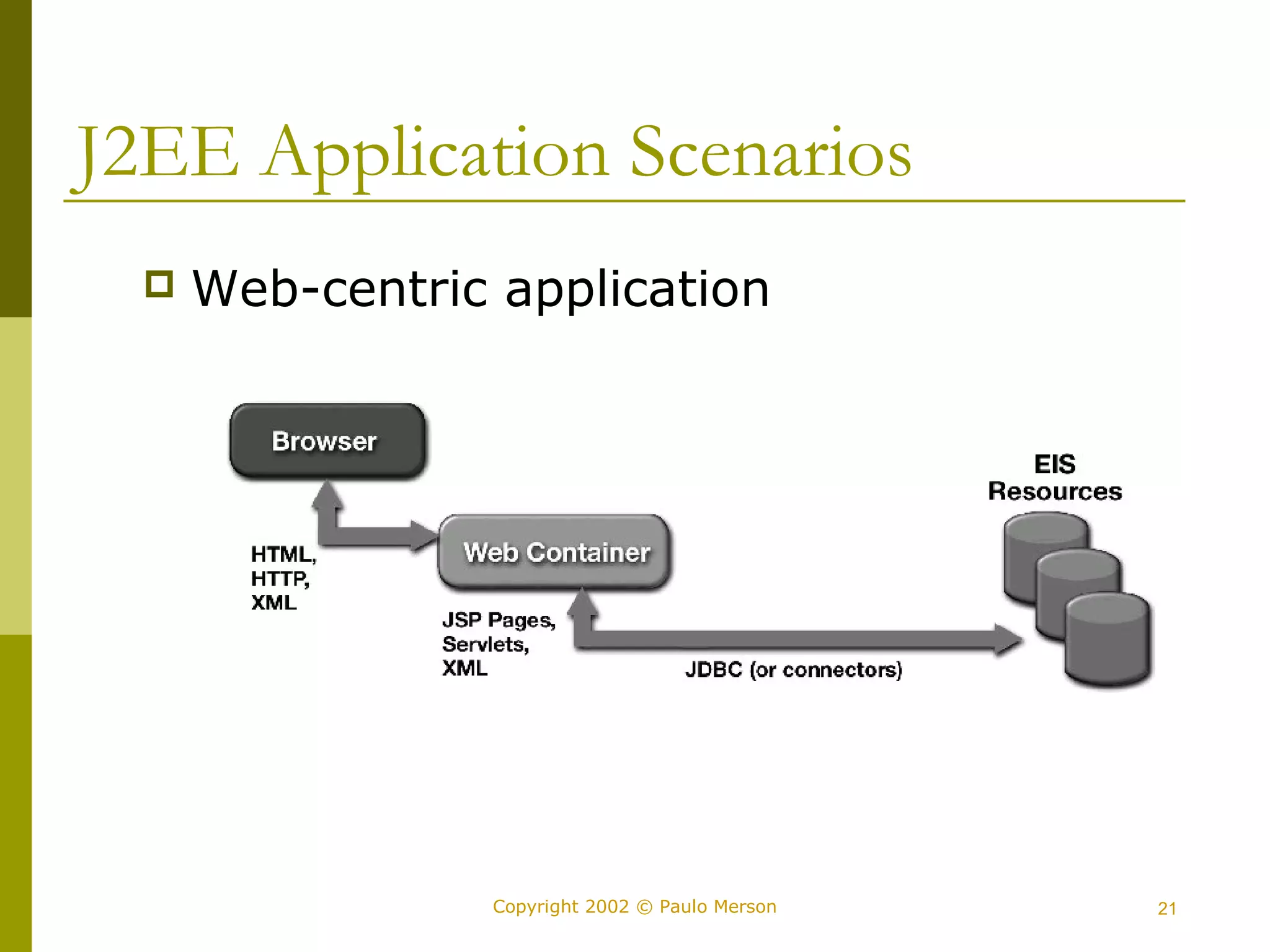 J2EE Application Scenarios

Web-centric application

Browser

EIS Resources

HTML, HTTP, XML

Web Container

JSP Pages, Servlets, XML

JDBC (or connectors)

Copyright 2002 © Paulo Merson

21